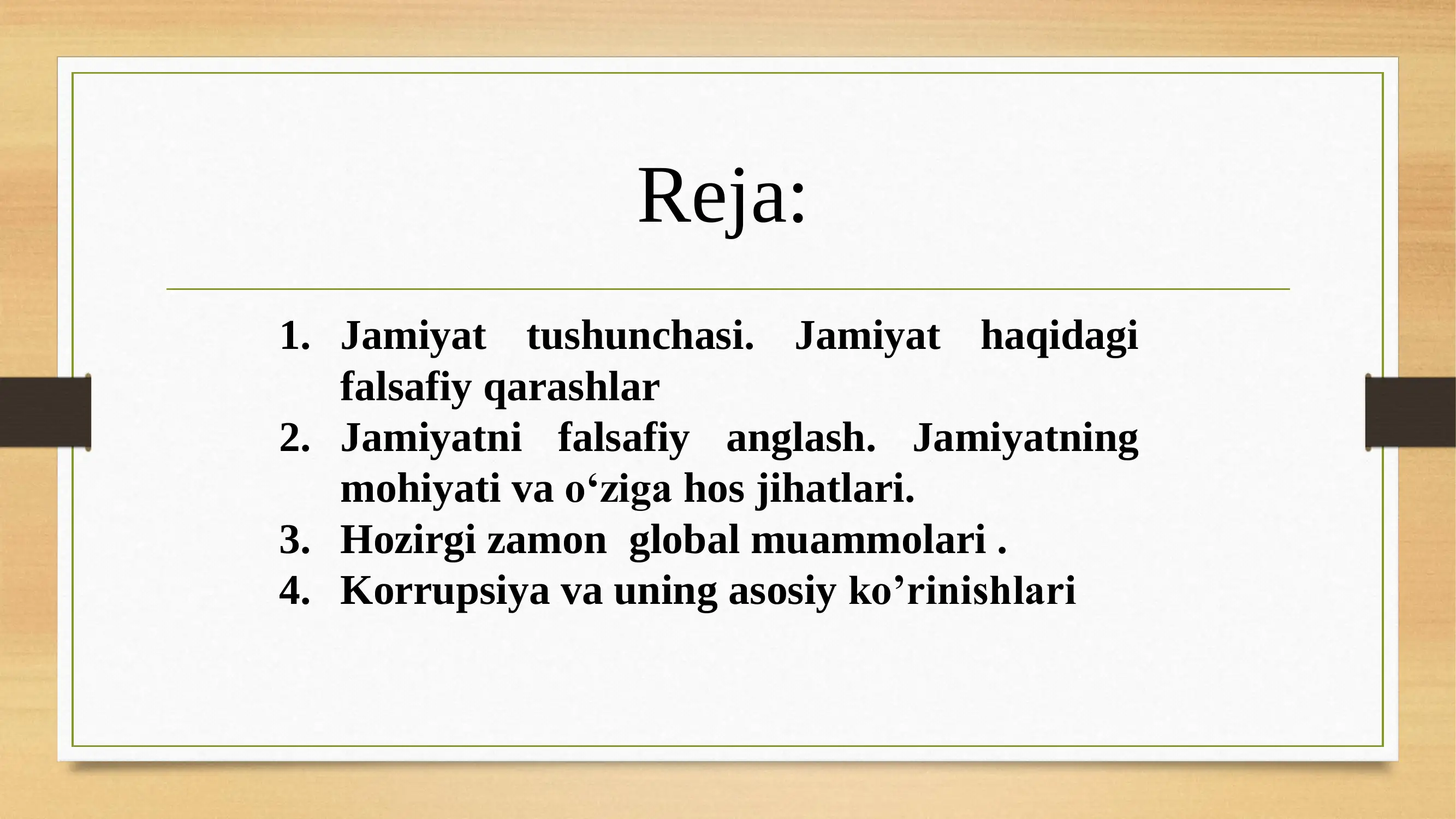 Reja:

1. Jamiyat tushunchasi. Jamiyat haqidagi falsafiy qarashlar
2. Jamiyatni falsafiy anglash. Jamiyatning mohiyati va o‘ziga hos jihatlari.
3. Hozirgi zamon global muammolari .
4. Korrupsiya va uning asosiy ko’rinishlari